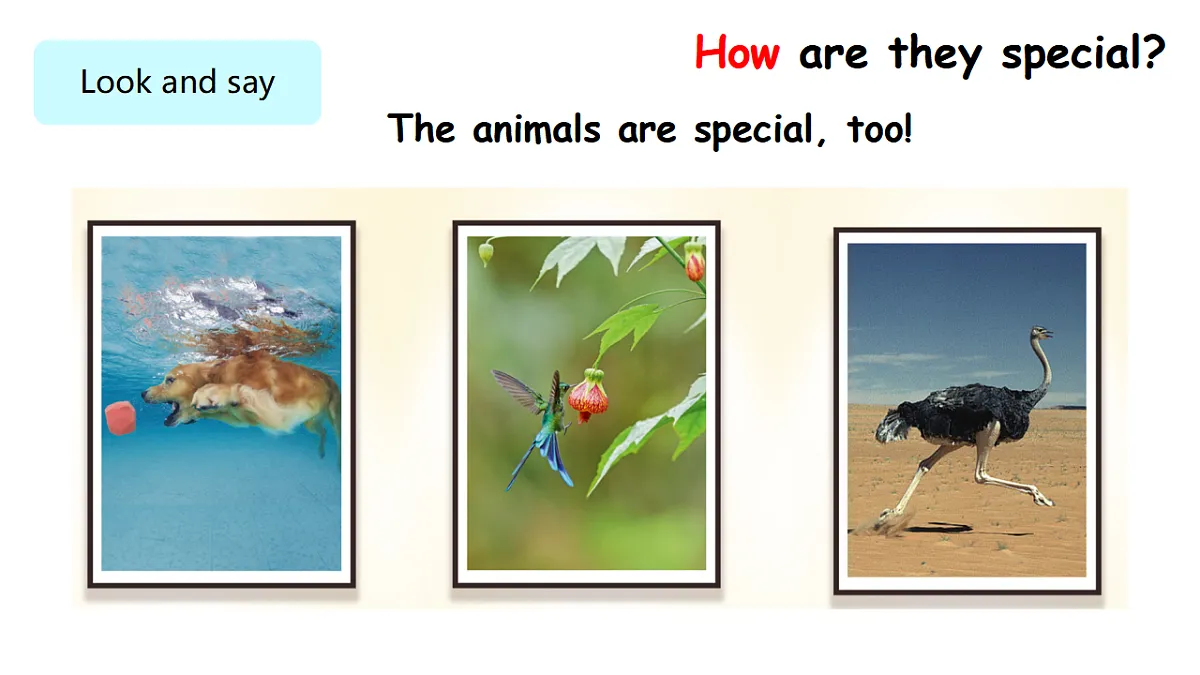 Look and say

How are they special?

The animals are special, too!